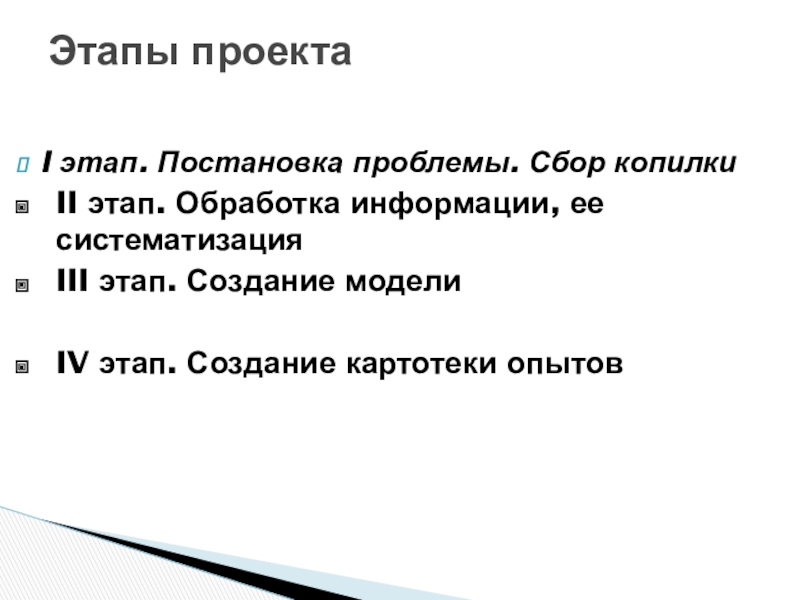 Этапы проекта

I этап. Постановка проблемы. Сбор копилки

II этап. Обработка информации, ее систематизация

III этап. Создание модели

IV этап. Создание картотеки опытов